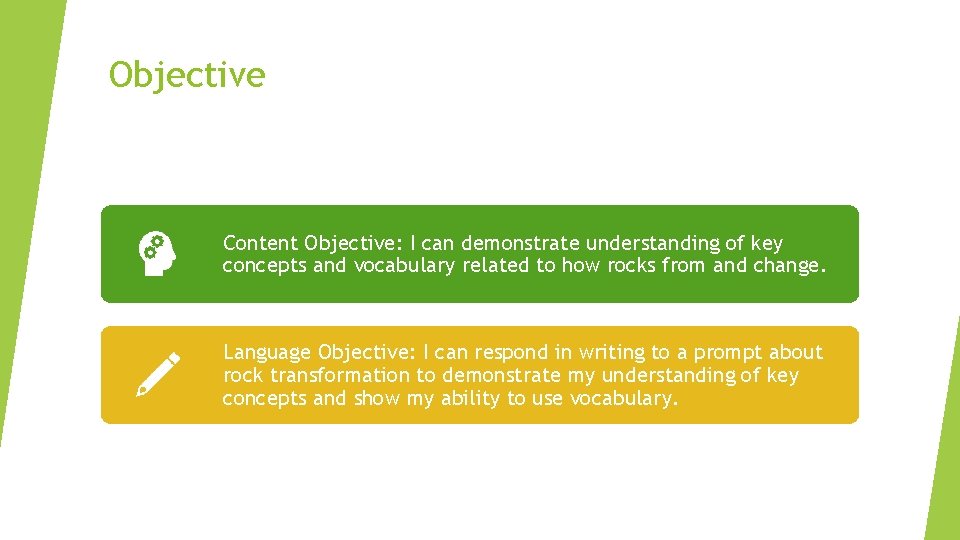 Objective

Content Objective: I can demonstrate understanding of key concepts and vocabulary related to how rocks from and change.

Language Objective: I can respond in writing to a prompt about rock transformation to demonstrate my understanding of key concepts and show my ability to use vocabulary.